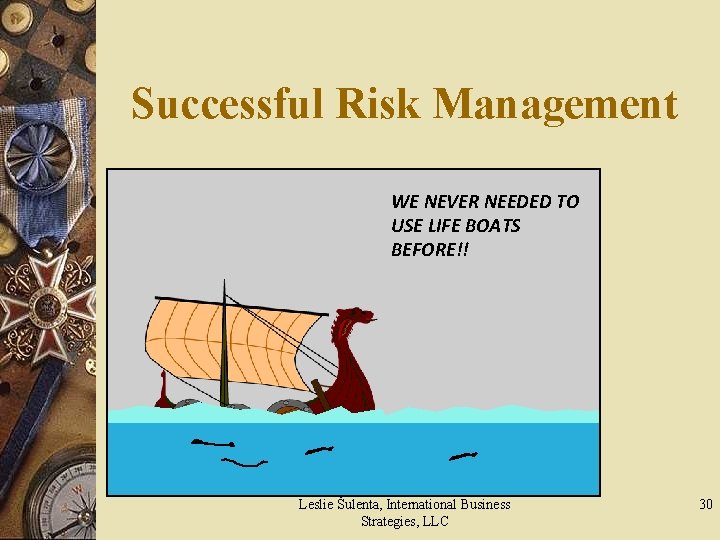 Successful Risk Management

WE NEVER NEEDED TO USE LIFE BOATS BEFORE!!

Leslie Šulenta, International Business Strategies, LLC

30